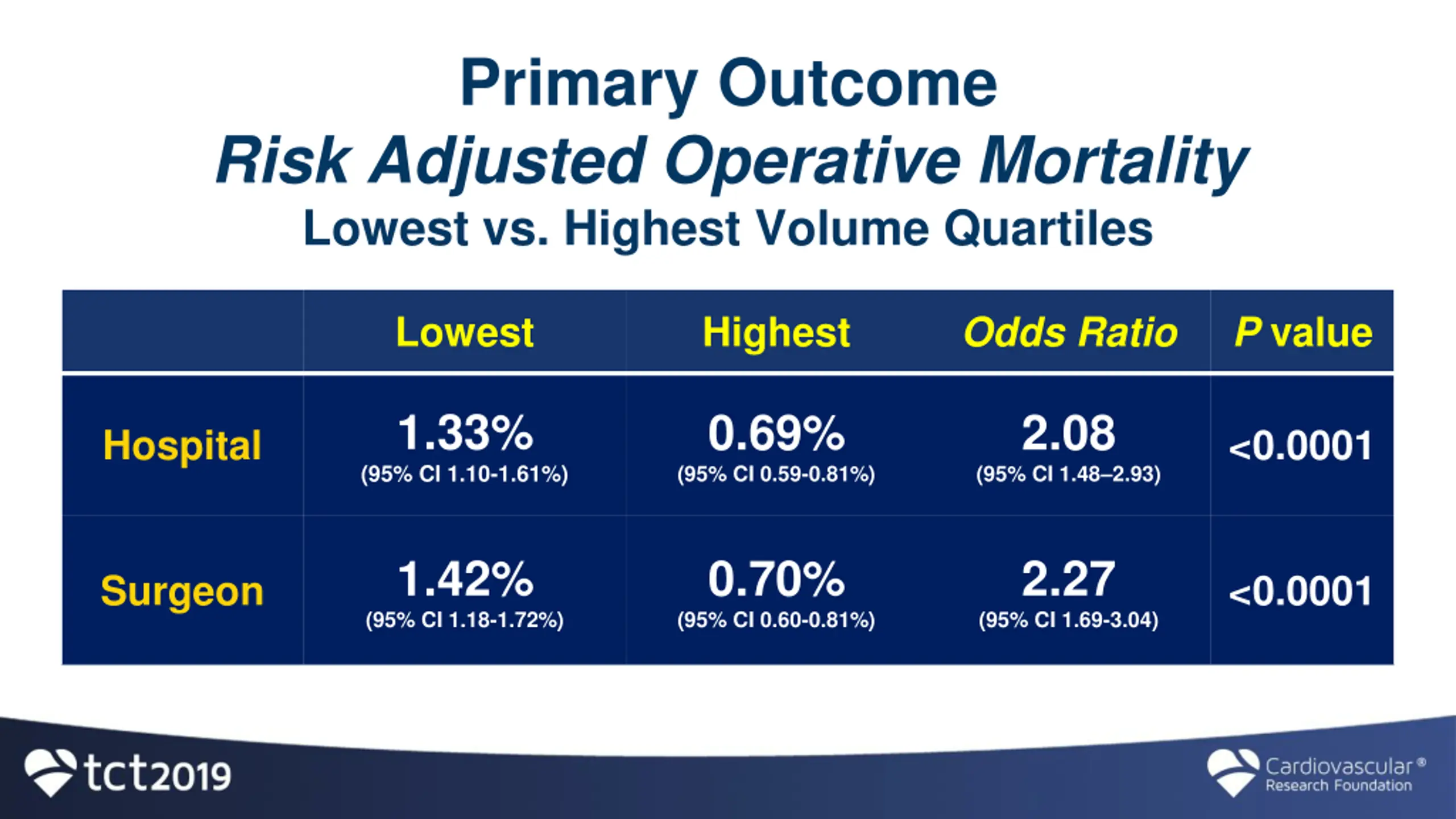 Primary Outcome
Risk Adjusted Operative Mortality
Lowest vs. Highest Volume Quartiles

| | Lowest | Highest | Odds Ratio | P value |
|---|---|---|---|---|
| Hospital | 1.33% (95% CI 1.10-1.61%) | 0.69% (95% CI 0.59-0.81%) | 2.08 (95% CI 1.48–2.93) | <0.0001 |
| Surgeon | 1.42% (95% CI 1.18-1.72%) | 0.70% (95% CI 0.60-0.81%) | 2.27 (95% CI 1.69-3.04) | <0.0001 |

tct2019

Cardiovascular® Research Foundation